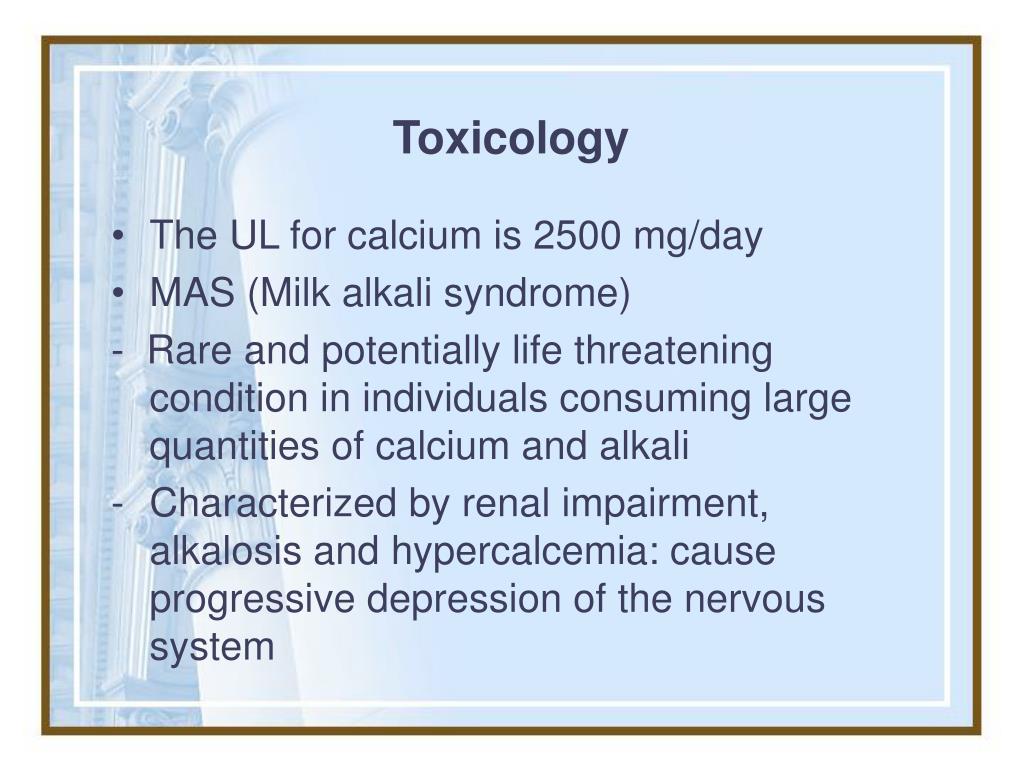 Toxicology

• The UL for calcium is 2500 mg/day
• MAS (Milk alkali syndrome)
- Rare and potentially life threatening condition in individuals consuming large quantities of calcium and alkali
- Characterized by renal impairment, alkalosis and hypercalcemia: cause progressive depression of the nervous system